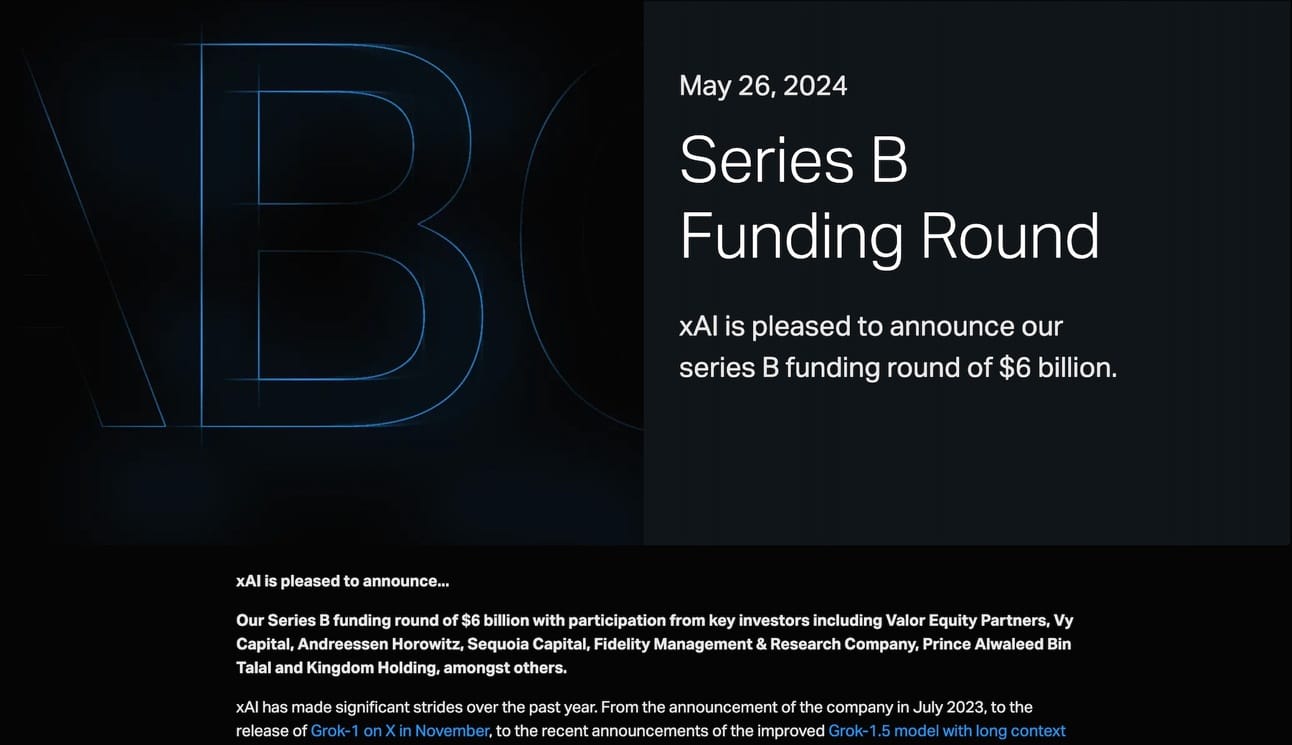 May 26, 2024

Series B Funding Round

xAI is pleased to announce our series B funding round of $6 billion.

xAI is pleased to announce...

Our Series B funding round of $6 billion with participation from key investors including Valor Equity Partners, Vy Capital, Andreessen Horowitz, Sequoia Capital, Fidelity Management & Research Company, Prince Alwaleed Bin Talal and Kingdom Holding, amongst others.

xAI has made significant strides over the past year. From the announcement of the company in July 2023, to the release of Grok-1 on X in November, to the recent announcements of the improved Grok-1.5 model with long context